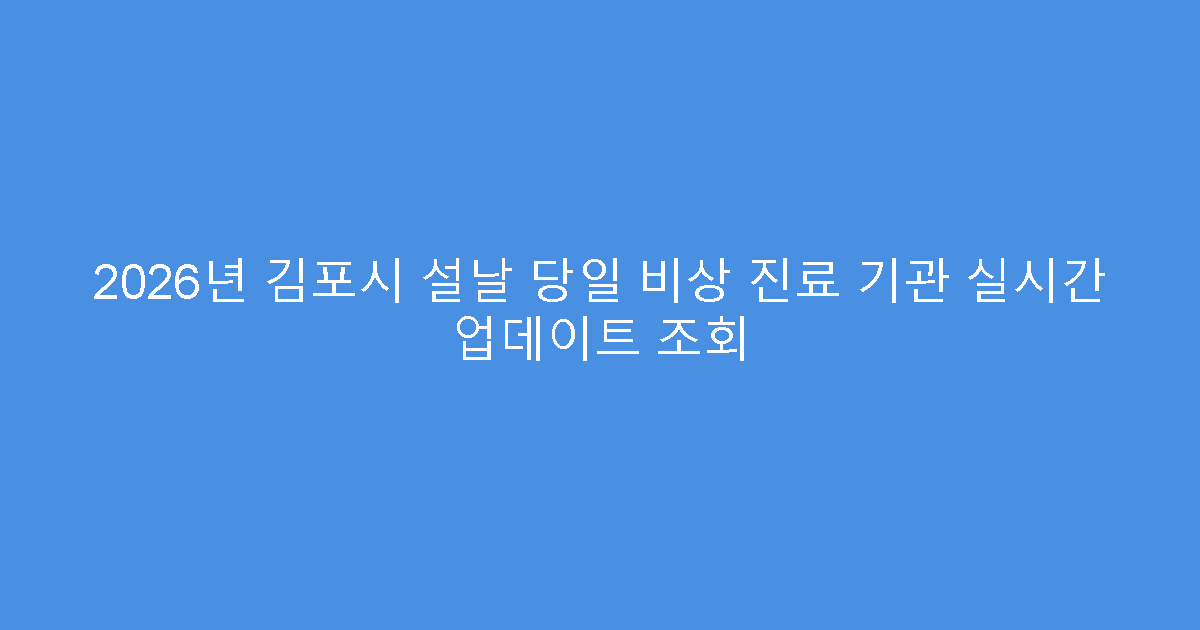 2026년 김포시 설날 당일 비상 진료 기관 실시간 업데이트 조회